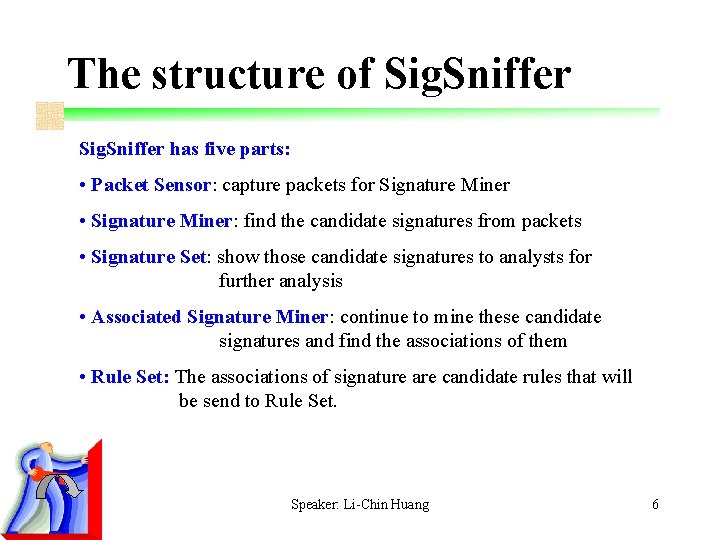 The structure of SigSniffer

SigSniffer has five parts:

• Packet Sensor: capture packets for Signature Miner

• Signature Miner: find the candidate signatures from packets

• Signature Set: show those candidate signatures to analysts for further analysis

• Associated Signature Miner: continue to mine these candidate signatures and find the associations of them

• Rule Set: The associations of signature are candidate rules that will be send to Rule Set.

Speaker: Li-Chin Huang

6